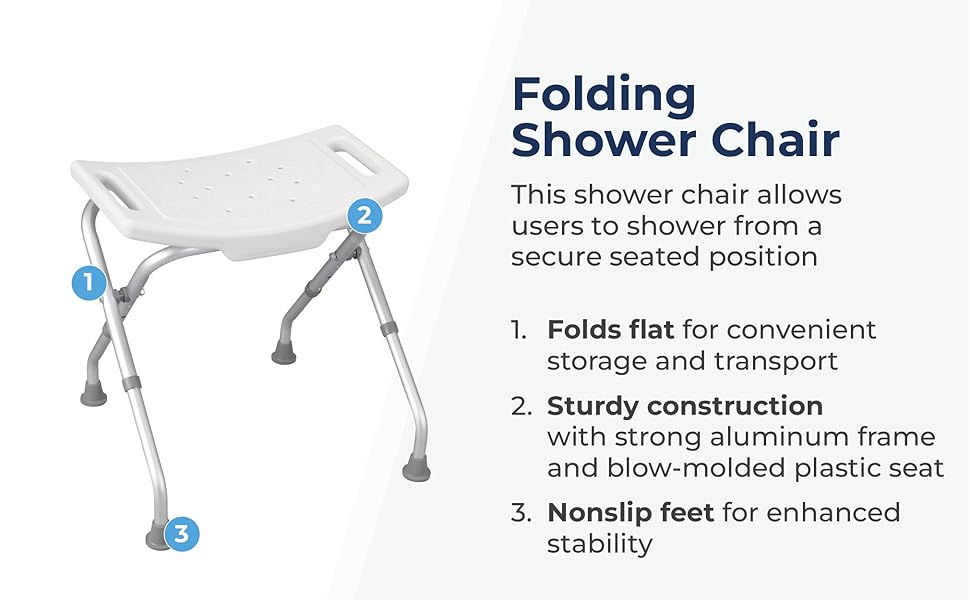 1

2

3

Folding Shower Chair

This shower chair allows users to shower from a secure seated position

1. Folds flat for convenient storage and transport

2. Sturdy construction with strong aluminum frame and blow-molded plastic seat

3. Nonslip feet for enhanced stability